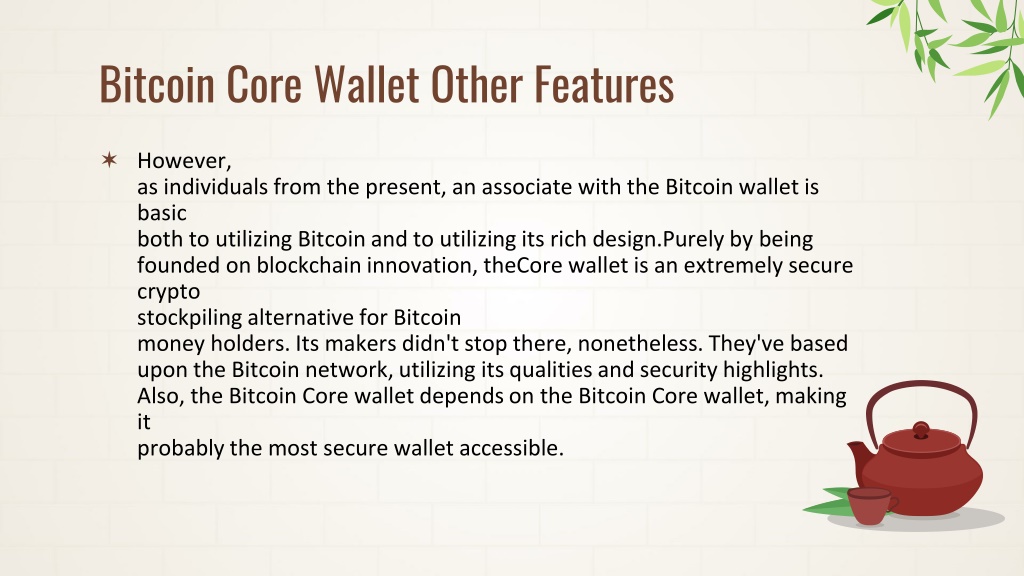 Bitcoin Core Wallet Other Features

✶ However,
as individuals from the present, an associate with the Bitcoin wallet is basic
both to utilizing Bitcoin and to utilizing its rich design.Purely by being founded on blockchain innovation, theCore wallet is an extremely secure crypto
stockpiling alternative for Bitcoin
money holders. Its makers didn't stop there, nonetheless. They've based upon the Bitcoin network, utilizing its qualities and security highlights. Also, the Bitcoin Core wallet depends on the Bitcoin Core wallet, making it
probably the most secure wallet accessible.